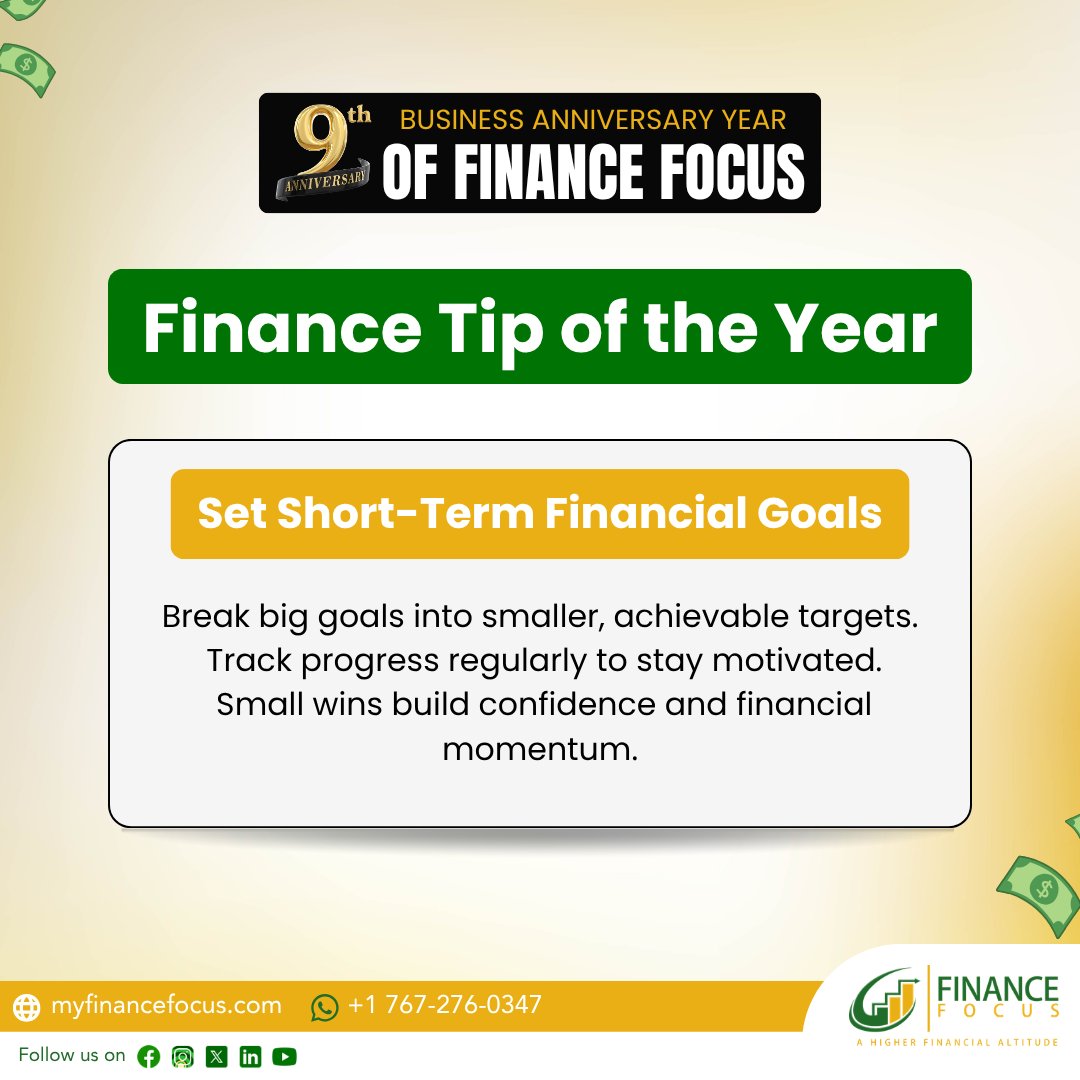 9th ANNIVERSARY BUSINESS ANNIVERSARY YEAR OF FINANCE FOCUS

Finance Tip of the Year

Set Short-Term Financial Goals

Break big goals into smaller, achievable targets. Track progress regularly to stay motivated. Small wins build confidence and financial momentum.

myfinancefocus.com +1 767-276-0347

Follow us on

FINANCE FOCUS
A HIGHER FINANCIAL ALTITUDE